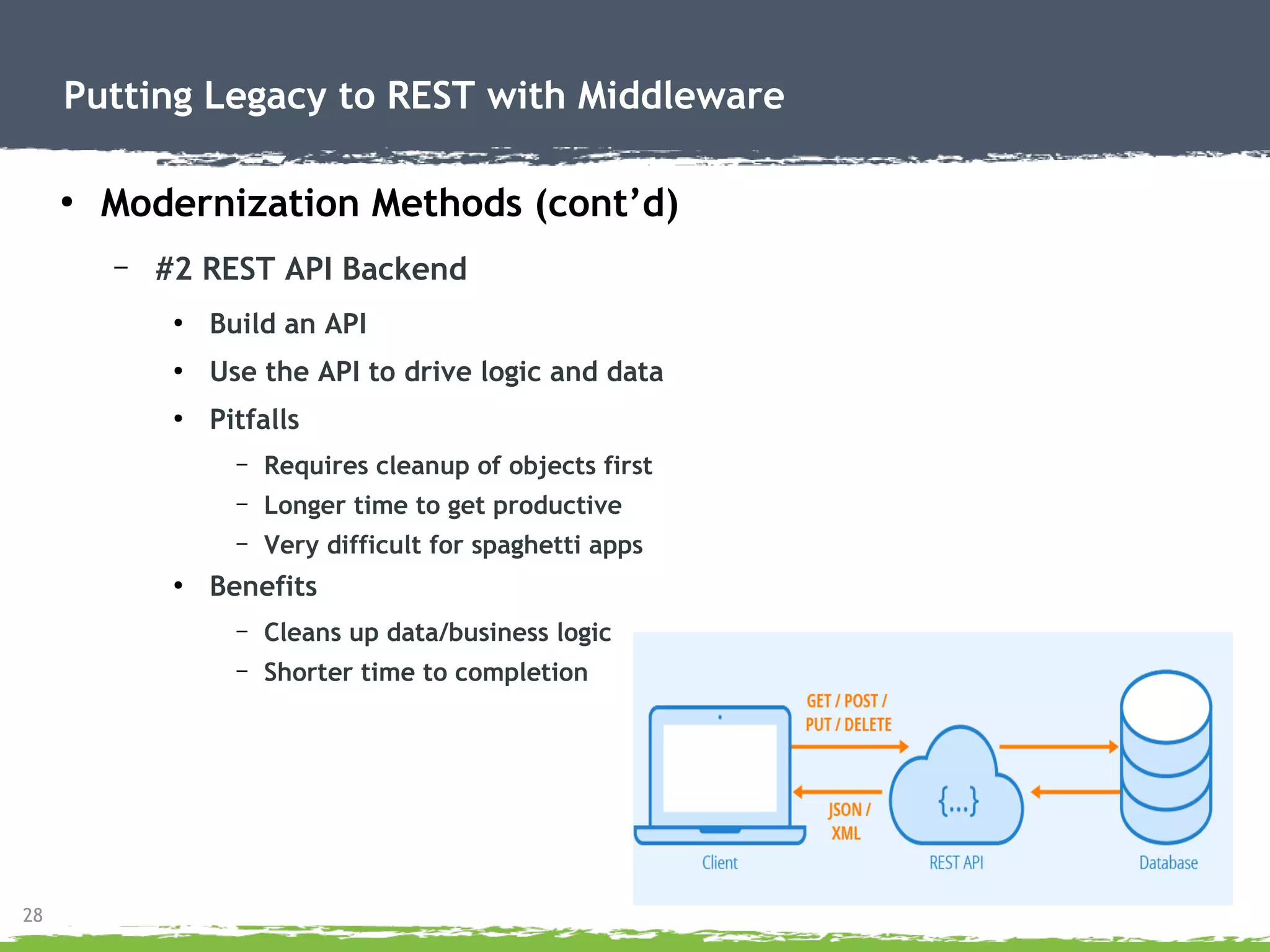 Putting Legacy to REST with Middleware

• Modernization Methods (cont'd)

– #2 REST API Backend

• Build an API

• Use the API to drive logic and data

• Pitfalls

– Requires cleanup of objects first

– Longer time to get productive

– Very difficult for spaghetti apps

• Benefits

– Cleans up data/business logic

– Shorter time to completion

GET / POST / PUT / DELETE

JSON / XML

{...}

Client

REST API

Database

28